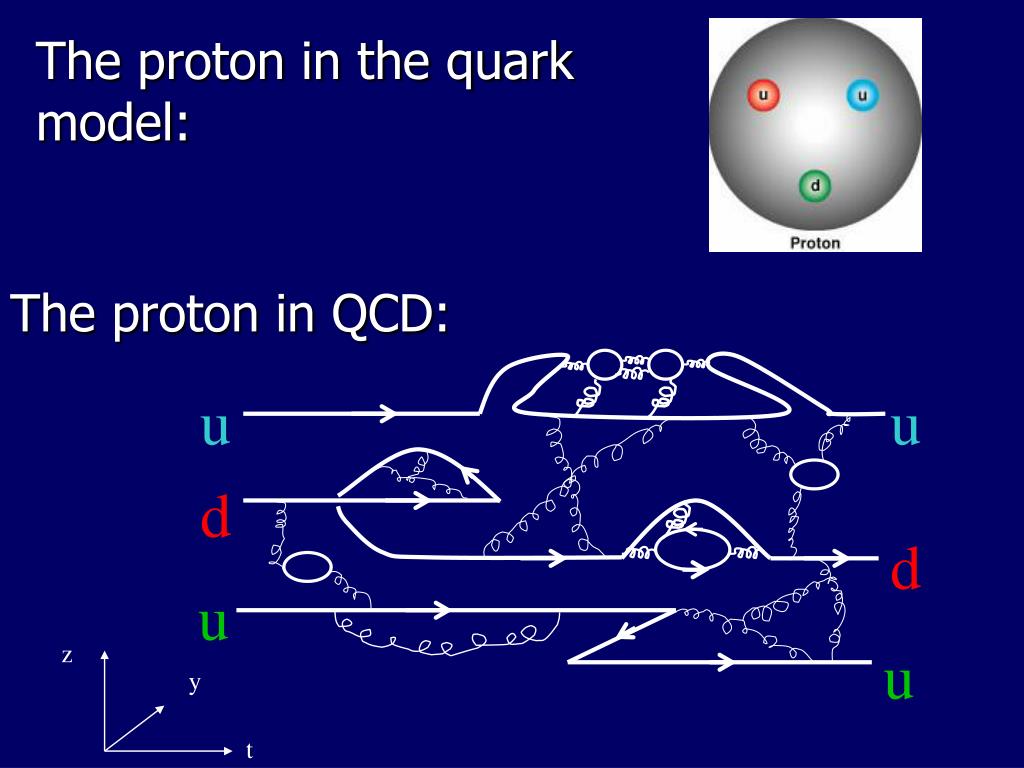 The proton in the quark model:

u
u
d
Proton

The proton in QCD:

u
d
u
u
d
u

z
y
t